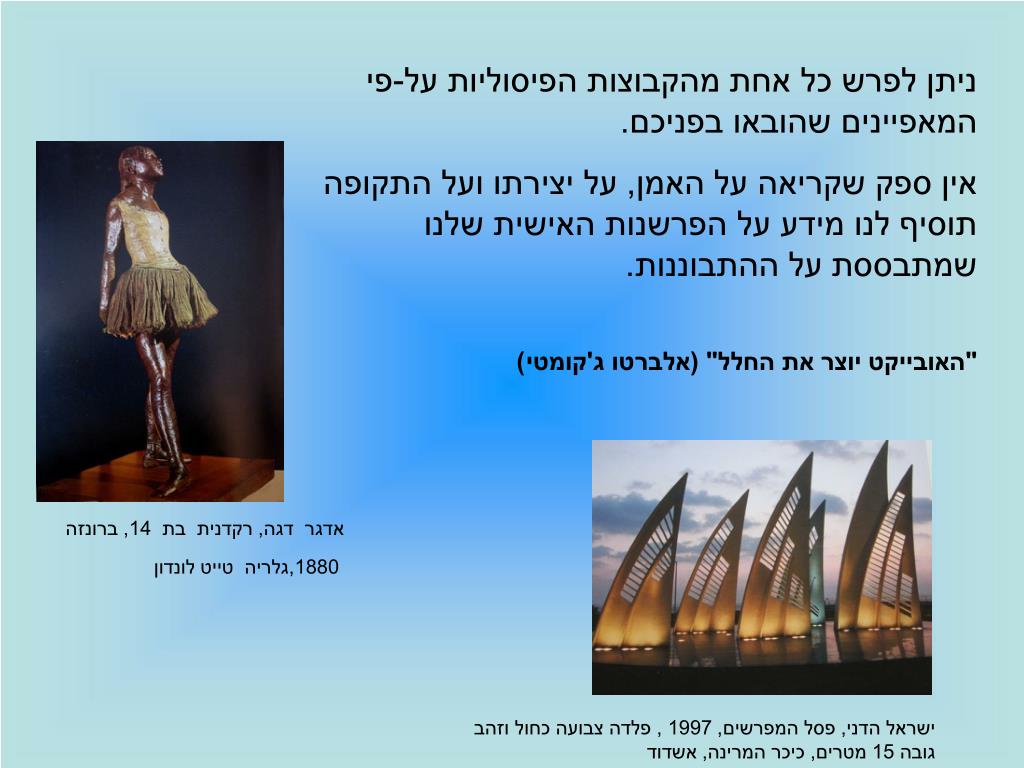 ניתן לפרש כל אחת מהקבוצות הפיסוליות על-פי המאפיינים שהובאו בפניכם.

אין ספק שקריאה על האמן, על יצירתו ועל התקופה תוסיף לנו מידע על הפרשנות האישית שלנו שמתבססת על ההתבוננות.

"האובייקט יוצר את החלל" (אלברטו ג'קומטי)

אדגר דגה, רקדנית בת 14, ברונזה 1880,גלריה טייט לונדון

ישראל הדני, פסל המפרשים, 1997 , פלדה צבועה כחול וזהב גובה 15 מטרים, כיכר המרינה, אשדוד